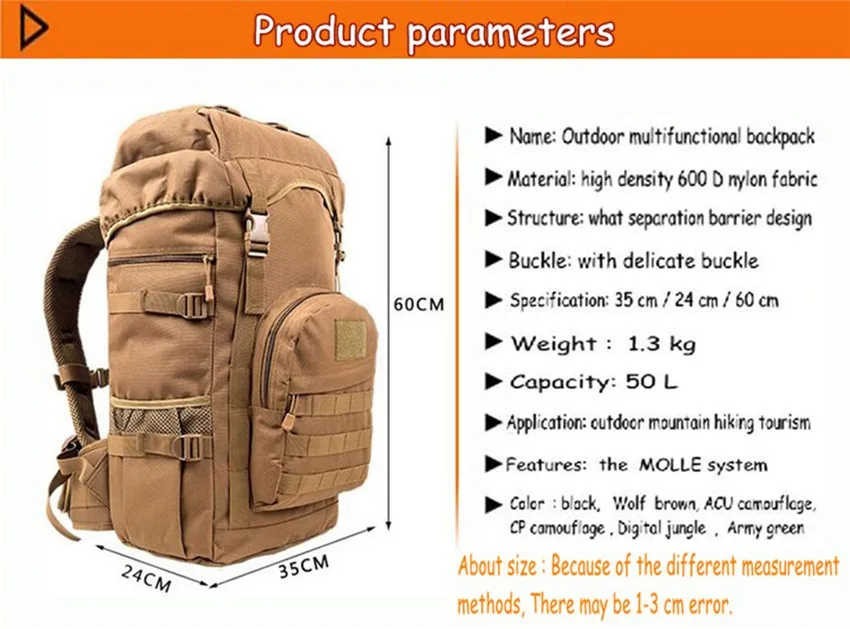 Product parameters

60CM

24CM

35CM

▶ Name: Outdoor multifunctional backpack

▶ Material: high density 600 D nylon fabric

▶ Structure: what separation barrier design

▶ Buckle: with delicate buckle

▶ Specification: 35 cm / 24 cm / 60 cm

▶ Weight : 1.3 kg

▶ Capacity: 50 L

▶ Application: outdoor mountain hiking tourism

▶ Features: the MOLLE system

▶ Color : black, Wolf brown, ACU camouflage, CP camouflage , Digital jungle , Army green

About size : Because of the different measurement methods, There may be 1-3 cm error.